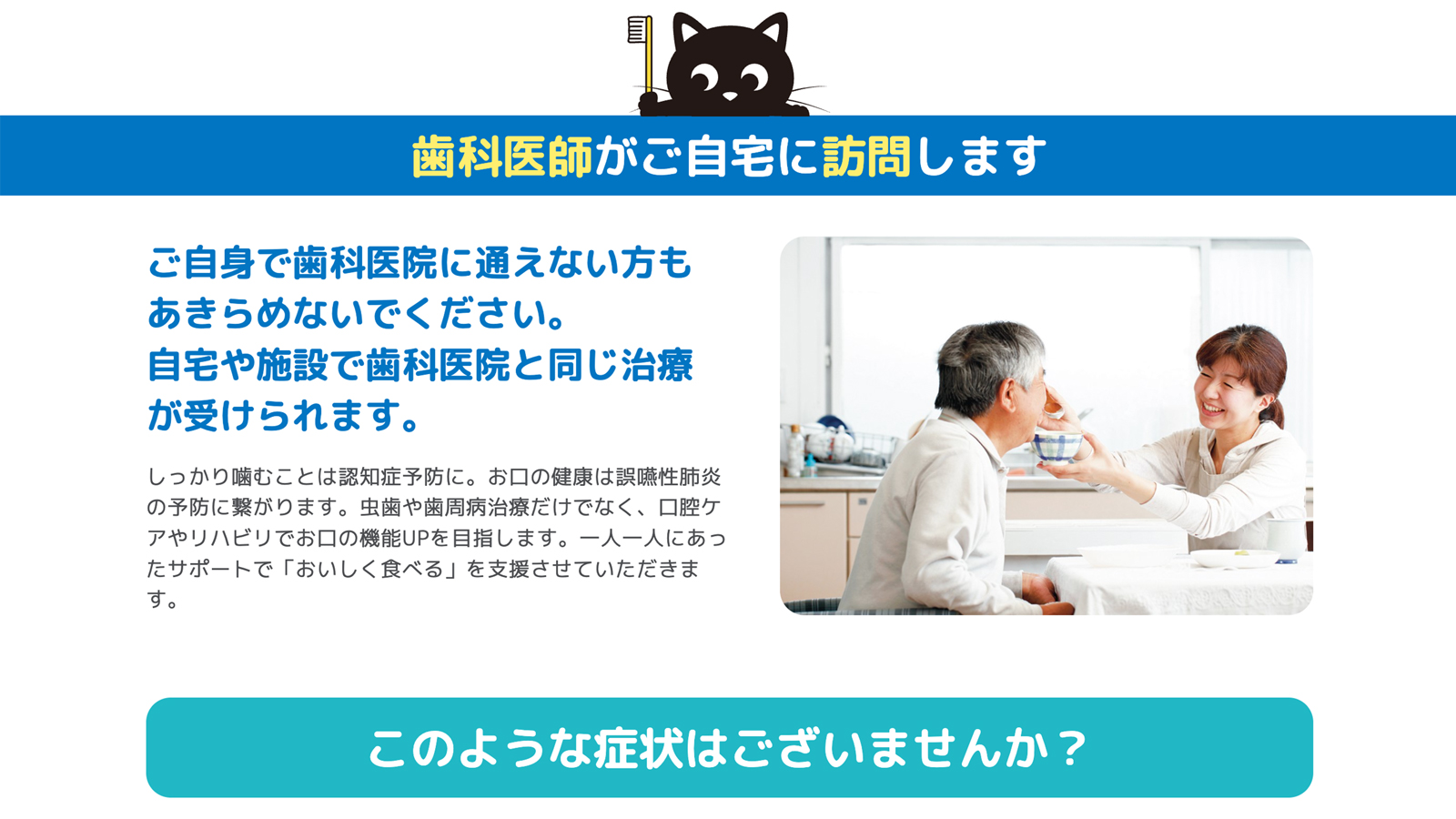 歯科医師がご自宅に訪問します

ご自身で歯科医院に通えない方もあきらめないでください。自宅や施設で歯科医院と同じ治療が受けられます。

しっかり噛むことは認知症予防に。お口の健康は誤嚥性肺炎の予防に繋がります。虫歯や歯周病治療だけでなく、口腔ケアやリハビリでお口の機能UPを目指します。一人一人にあったサポートで「おいしく食べる」を支援させていただきます。

このような症状はございませんか？